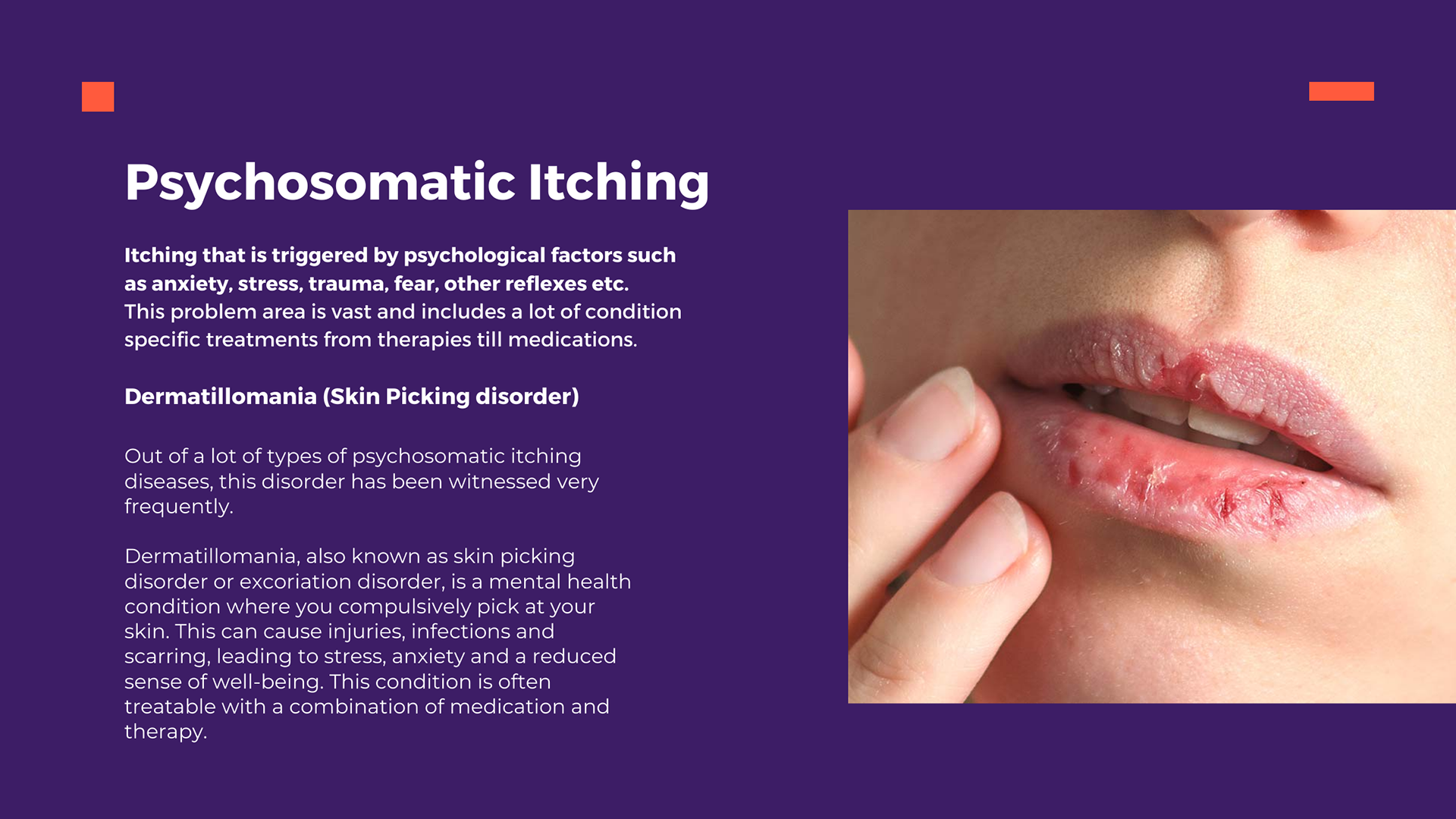 Psychosomatic Itching

Itching that is triggered by psychological factors such as anxiety, stress, trauma, fear, other reflexes etc. This problem area is vast and includes a lot of condition specific treatments from therapies till medications.

Dermatillomania (Skin Picking disorder)

Out of a lot of types of psychosomatic itching diseases, this disorder has been witnessed very frequently.

Dermatillomania, also known as skin picking disorder or excoriation disorder, is a mental health condition where you compulsively pick at your skin. This can cause injuries, infections and scarring, leading to stress, anxiety and a reduced sense of well-being. This condition is often treatable with a combination of medication and therapy.